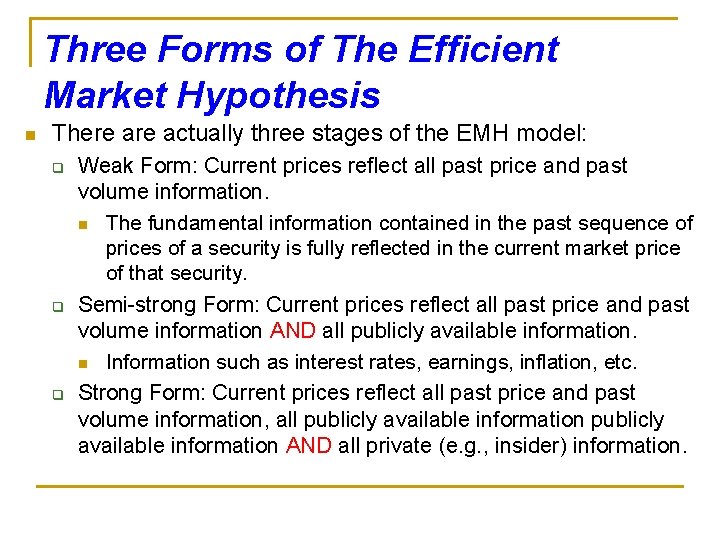 Three Forms of The Efficient Market Hypothesis

There are actually three stages of the EMH model:

Weak Form: Current prices reflect all past price and past volume information.

The fundamental information contained in the past sequence of prices of a security is fully reflected in the current market price of that security.

Semi-strong Form: Current prices reflect all past price and past volume information AND all publicly available information.

Information such as interest rates, earnings, inflation, etc.

Strong Form: Current prices reflect all past price and past volume information, all publicly available information publicly available information AND all private (e.g., insider) information.